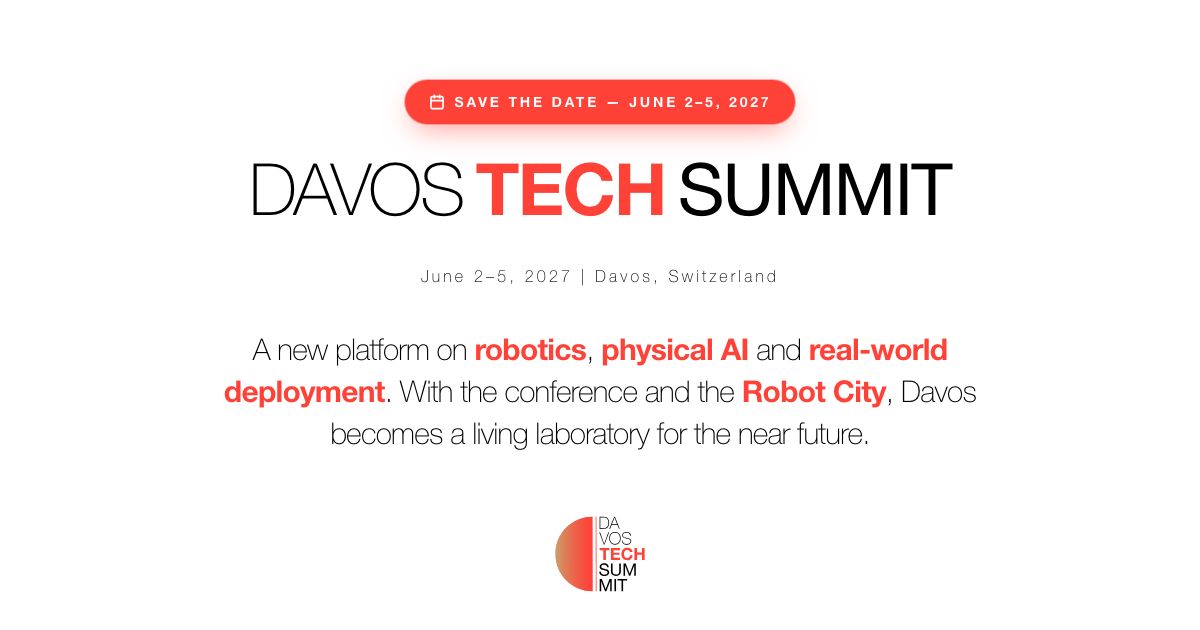 SAVE THE DATE — JUNE 2–5, 2027

DAVOS TECH SUMMIT

June 2–5, 2027 | Davos, Switzerland

A new platform on robotics, physical AI and real-world deployment. With the conference and the Robot City, Davos becomes a living laboratory for the near future.

DA
VOS
TECH
SUM
MIT